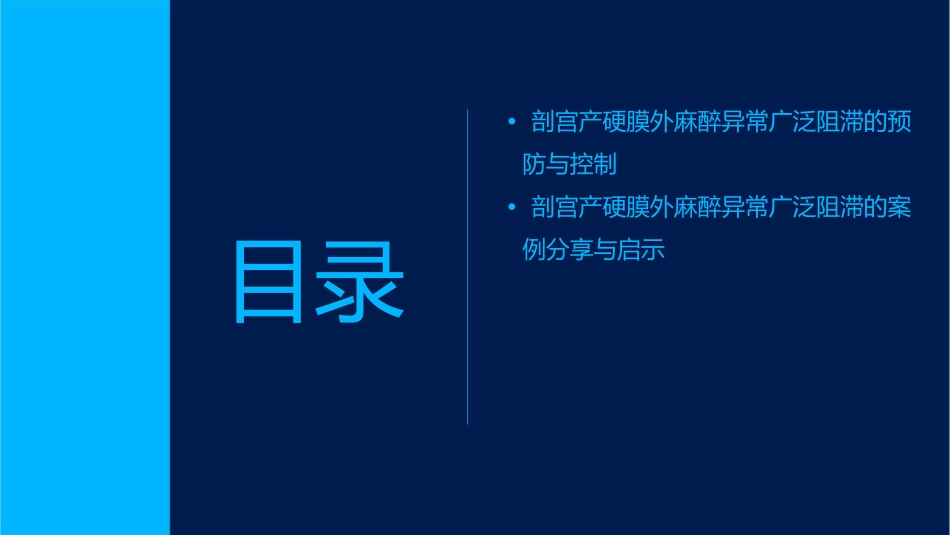 目录

• 剖宫产硬膜外麻醉异常广泛阻滞的预防与控制
• 剖宫产硬膜外麻醉异常广泛阻滞的案例分享与启示